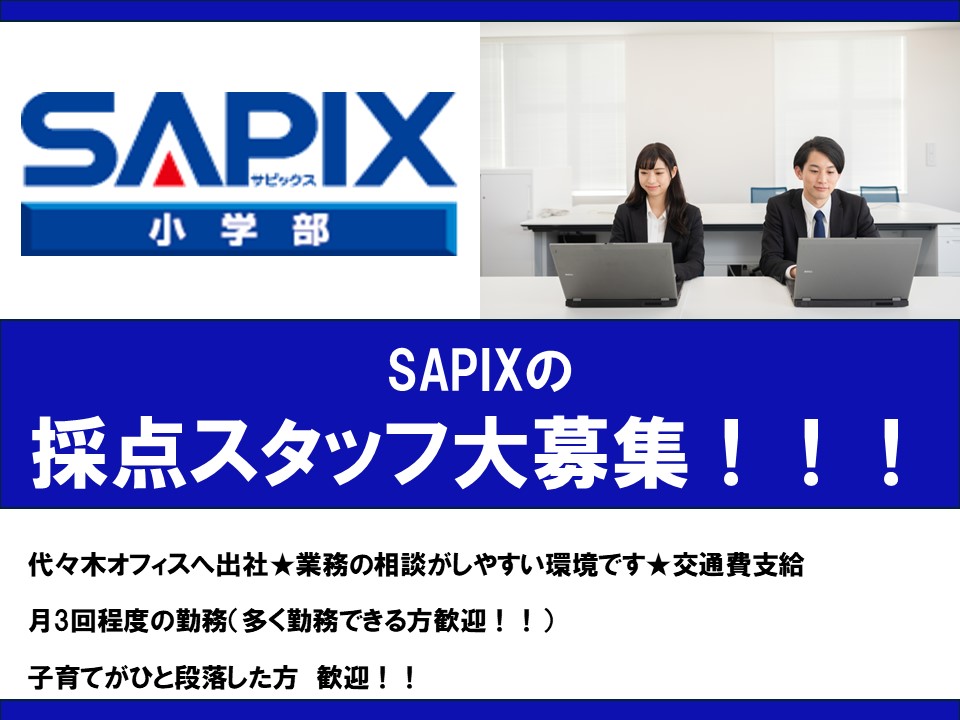 SAPIX
サピックス
小学部

SAPIXの
採点スタッフ大募集！！！

代々木オフィスへ出社★業務の相談がしやすい環境です★交通費支給

月3回程度の勤務(多く勤務できる方歓迎！！)

子育てがひと段落した方　歓迎！！